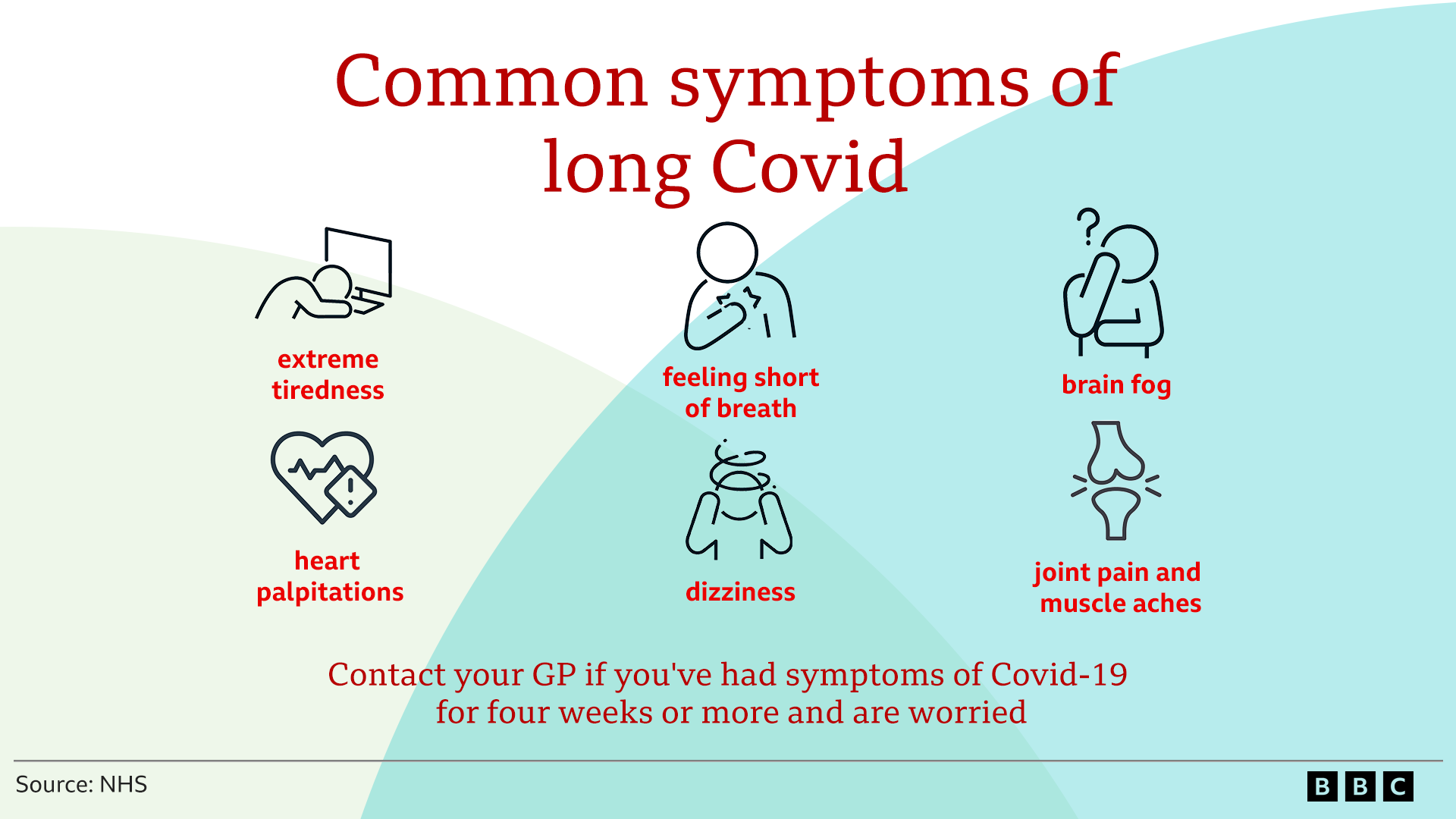 Common symptoms of long Covid

extreme tiredness

feeling short of breath

brain fog

heart palpitations

dizziness

joint pain and muscle aches

Contact your GP if you've had symptoms of Covid-19 for four weeks or more and are worried

Source: NHS

BBC